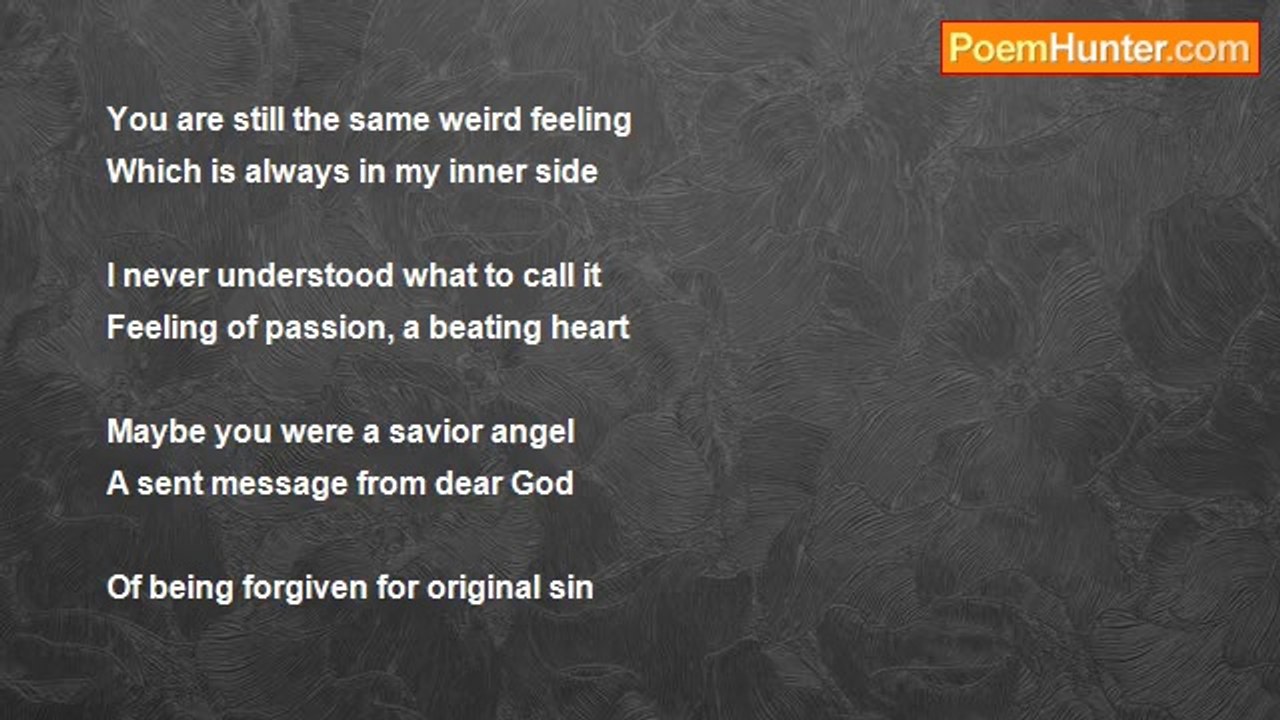 PoemHunter.com

You are still the same weird feeling
Which is always in my inner side

I never understood what to call it
Feeling of passion, a beating heart

Maybe you were a savior angel
A sent message from dear God

Of being forgiven for original sin